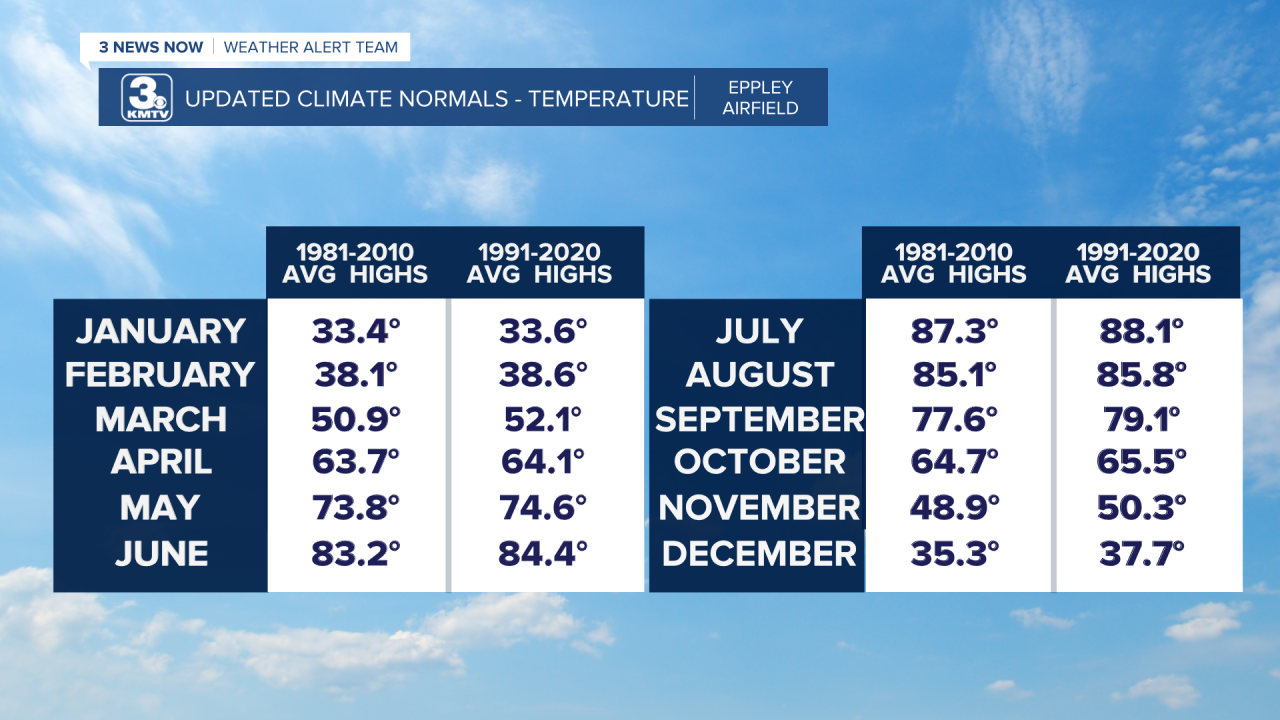 3 NEWS NOW | WEATHER ALERT TEAM

3 KMTV UPDATED CLIMATE NORMALS - TEMPERATURE | EPPLEY AIRFIELD

| | 1981-2010 AVG HIGHS | 1991-2020 AVG HIGHS |
|---|---|---|
| JANUARY | 33.4° | 33.6° |
| FEBRUARY | 38.1° | 38.6° |
| MARCH | 50.9° | 52.1° |
| APRIL | 63.7° | 64.1° |
| MAY | 73.8° | 74.6° |
| JUNE | 83.2° | 84.4° |

| | 1981-2010 AVG HIGHS | 1991-2020 AVG HIGHS |
|---|---|---|
| JULY | 87.3° | 88.1° |
| AUGUST | 85.1° | 85.8° |
| SEPTEMBER | 77.6° | 79.1° |
| OCTOBER | 64.7° | 65.5° |
| NOVEMBER | 48.9° | 50.3° |
| DECEMBER | 35.3° | 37.7° |